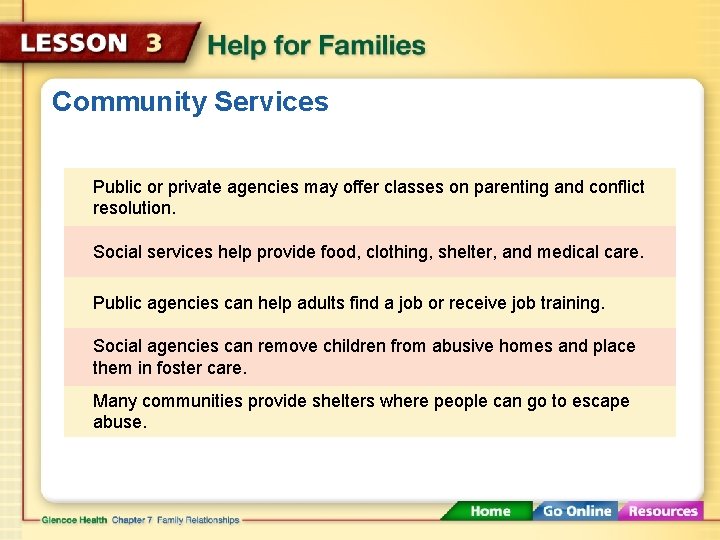 LESSON 3 Help for Families

Community Services

Public or private agencies may offer classes on parenting and conflict resolution.

Social services help provide food, clothing, shelter, and medical care.

Public agencies can help adults find a job or receive job training.

Social agencies can remove children from abusive homes and place them in foster care.

Many communities provide shelters where people can go to escape abuse.

Glencoe Health Chapter 7 Family Relationships

Home Go Online Resources